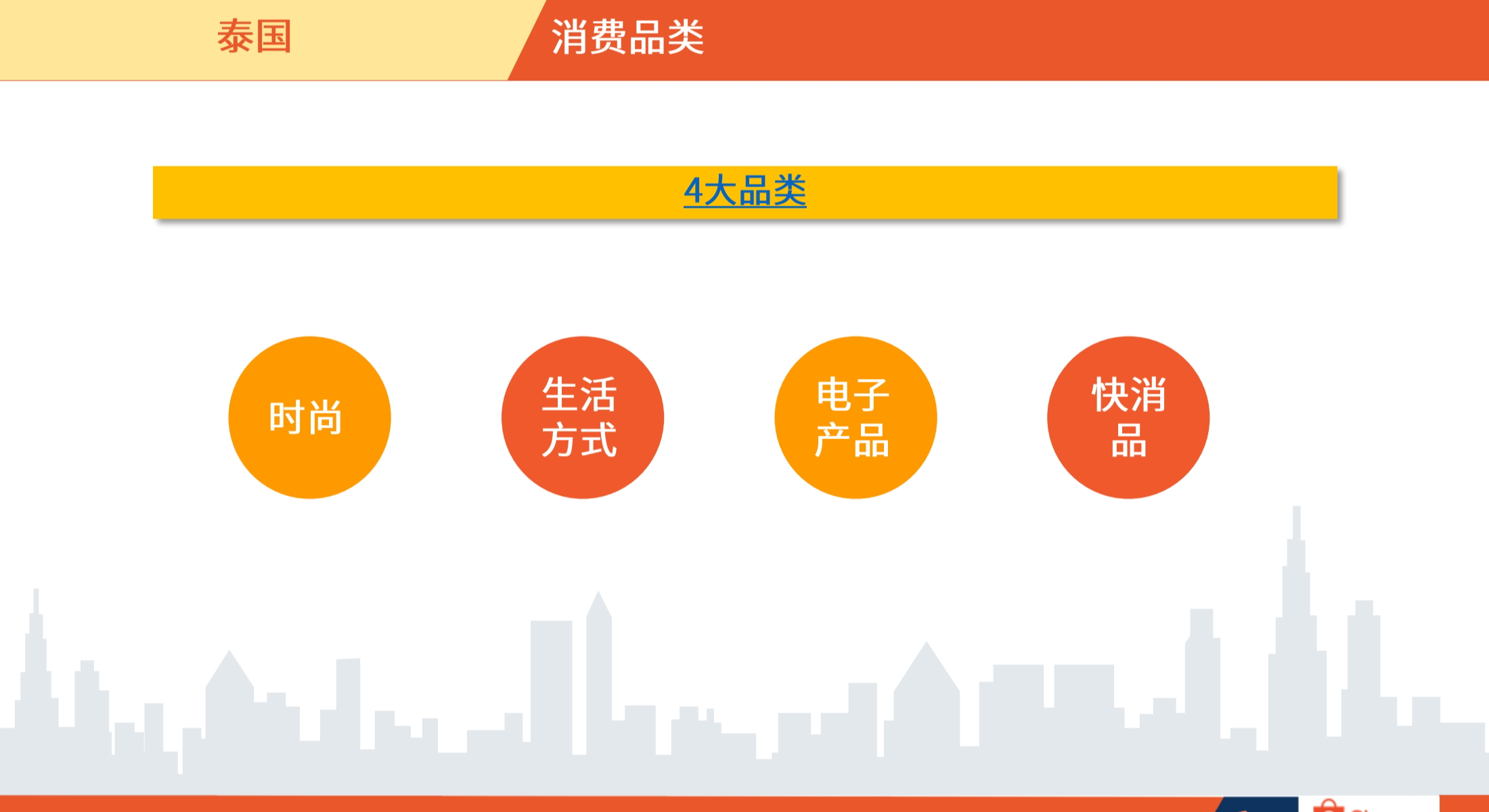 泰国 消费品类

4大品类

时尚

生活方式

电子产品

快消品